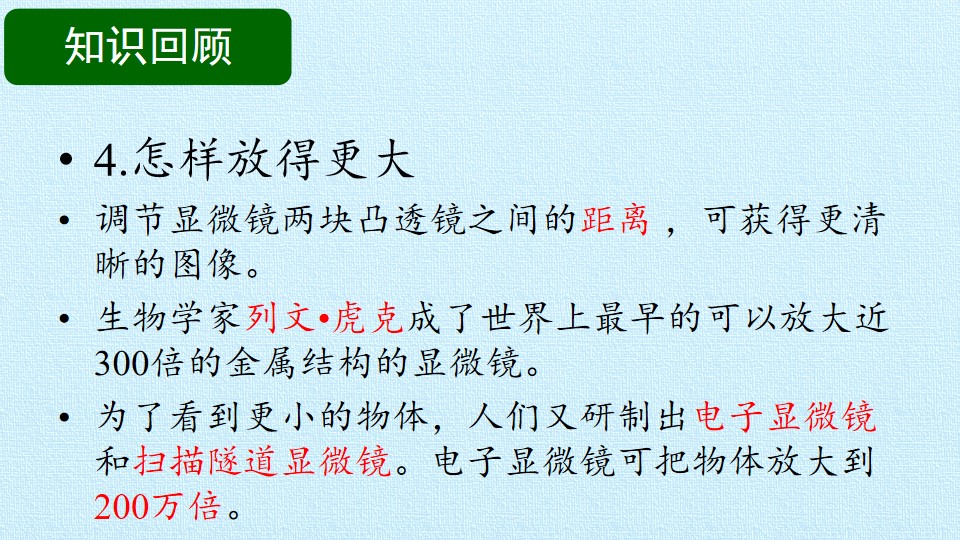 知识回顾

• 4.怎样放得更大

• 调节显微镜两块凸透镜之间的距离，可获得更清晰的图像。

• 生物学家列文•虎克成了世界上最早的可以放大近300倍的金属结构的显微镜。

• 为了看到更小的物体，人们又研制出电子显微镜和扫描隧道显微镜。电子显微镜可把物体放大到200万倍。